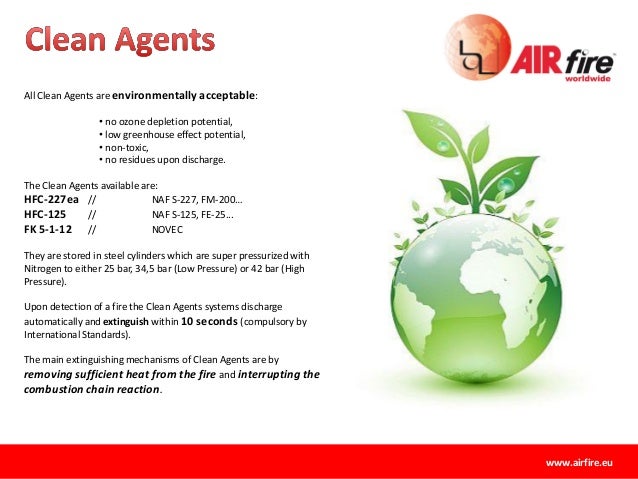 Clean Agents

AIR fire worldwide

All Clean Agents are environmentally acceptable:

• no ozone depletion potential,
• low greenhouse effect potential,
• non-toxic,
• no residues upon discharge.

The Clean Agents available are:
HFC-227ea // NAF S-227, FM-200…
HFC-125 // NAF S-125, FE-25…
FK 5-1-12 // NOVEC

They are stored in steel cylinders which are super pressurized with Nitrogen to either 25 bar, 34,5 bar (Low Pressure) or 42 bar (High Pressure).

Upon detection of a fire the Clean Agents systems discharge automatically and extinguish within 10 seconds (compulsory by International Standards).

The main extinguishing mechanisms of Clean Agents are by removing sufficient heat from the fire and interrupting the combustion chain reaction.

www.airfire.eu